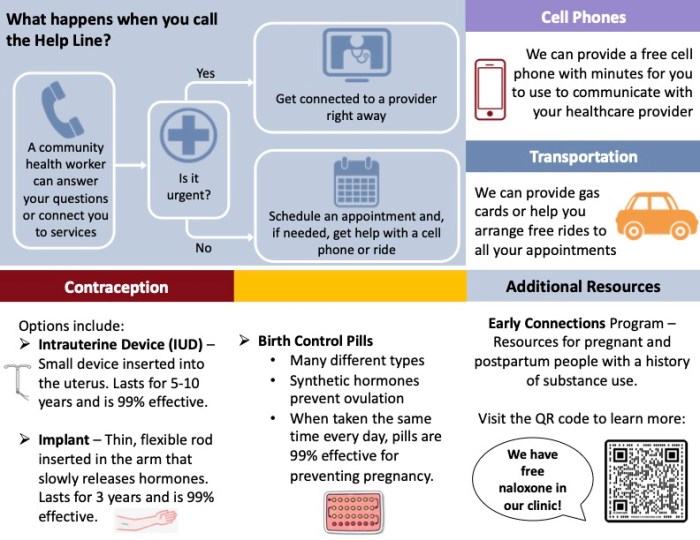 What happens when you call the Help Line?

A community health worker can answer your questions or connect you to services

Is it urgent?

Yes

Get connected to a provider right away

No

Schedule an appointment and, if needed, get help with a cell phone or ride

Cell Phones

We can provide a free cell phone with minutes for you to use to communicate with your healthcare provider

Transportation

We can provide gas cards or help you arrange free rides to all your appointments

Contraception

Options include:

➢ **Intrauterine Device (IUD)** – Small device inserted into the uterus. Lasts for 5-10 years and is 99% effective.

➢ **Implant** – Thin, flexible rod inserted in the arm that slowly releases hormones. Lasts for 3 years and is 99% effective.

➢ **Birth Control Pills**
• Many different types
• Synthetic hormones prevent ovulation
• When taken the same time every day, pills are 99% effective for preventing pregnancy.

Additional Resources

**Early Connections** Program – Resources for pregnant and postpartum people with a history of substance use.

Visit the QR code to learn more:

We have free naloxone in our clinic!